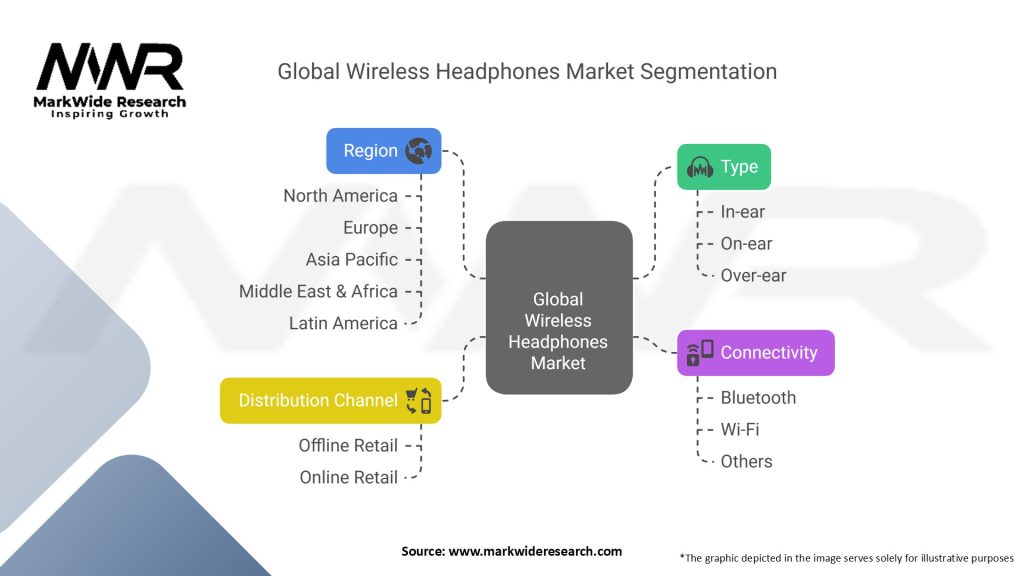 MWR
MarkWide Research
Inspiring Growth

Global Wireless Headphones Market Segmentation

Region
North America
Europe
Asia Pacific
Middle East & Africa
Latin America

Distribution Channel
Offline Retail
Online Retail

Global Wireless Headphones Market

Type
In-ear
On-ear
Over-ear

Connectivity
Bluetooth
Wi-Fi
Others

Source: www.markwideresearch.com

*The graphic depicted in the image serves solely for illustrative purposes